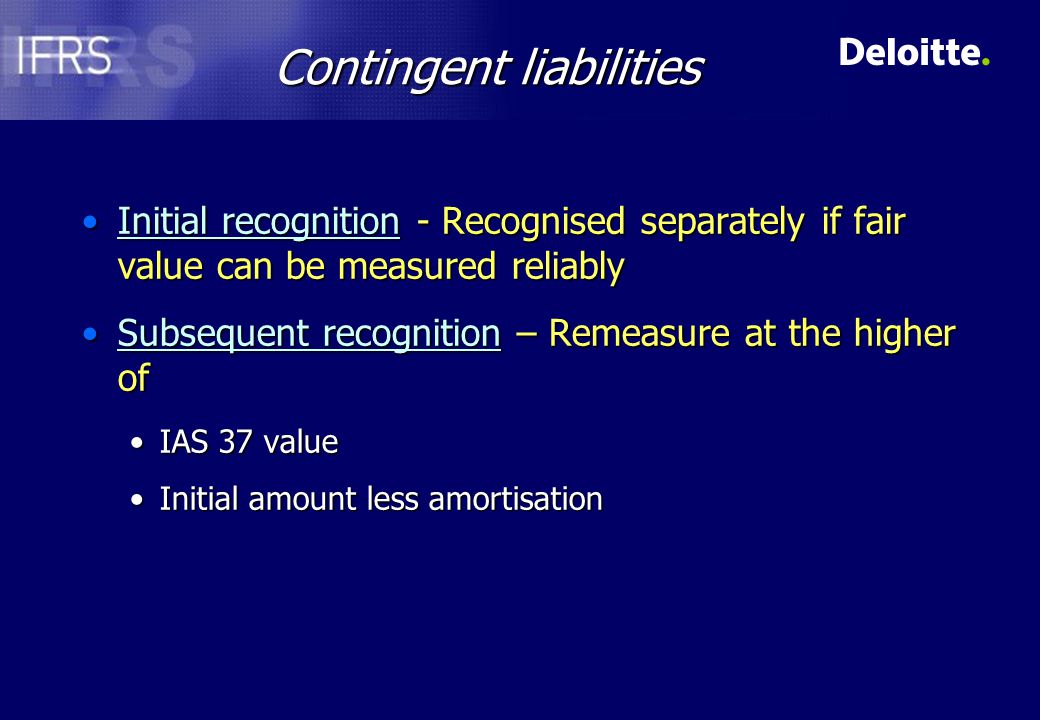 IFRS

Contingent liabilities

Deloitte.

• Initial recognition - Recognised separately if fair value can be measured reliably

• Subsequent recognition – Remeasure at the higher of

• IAS 37 value

• Initial amount less amortisation